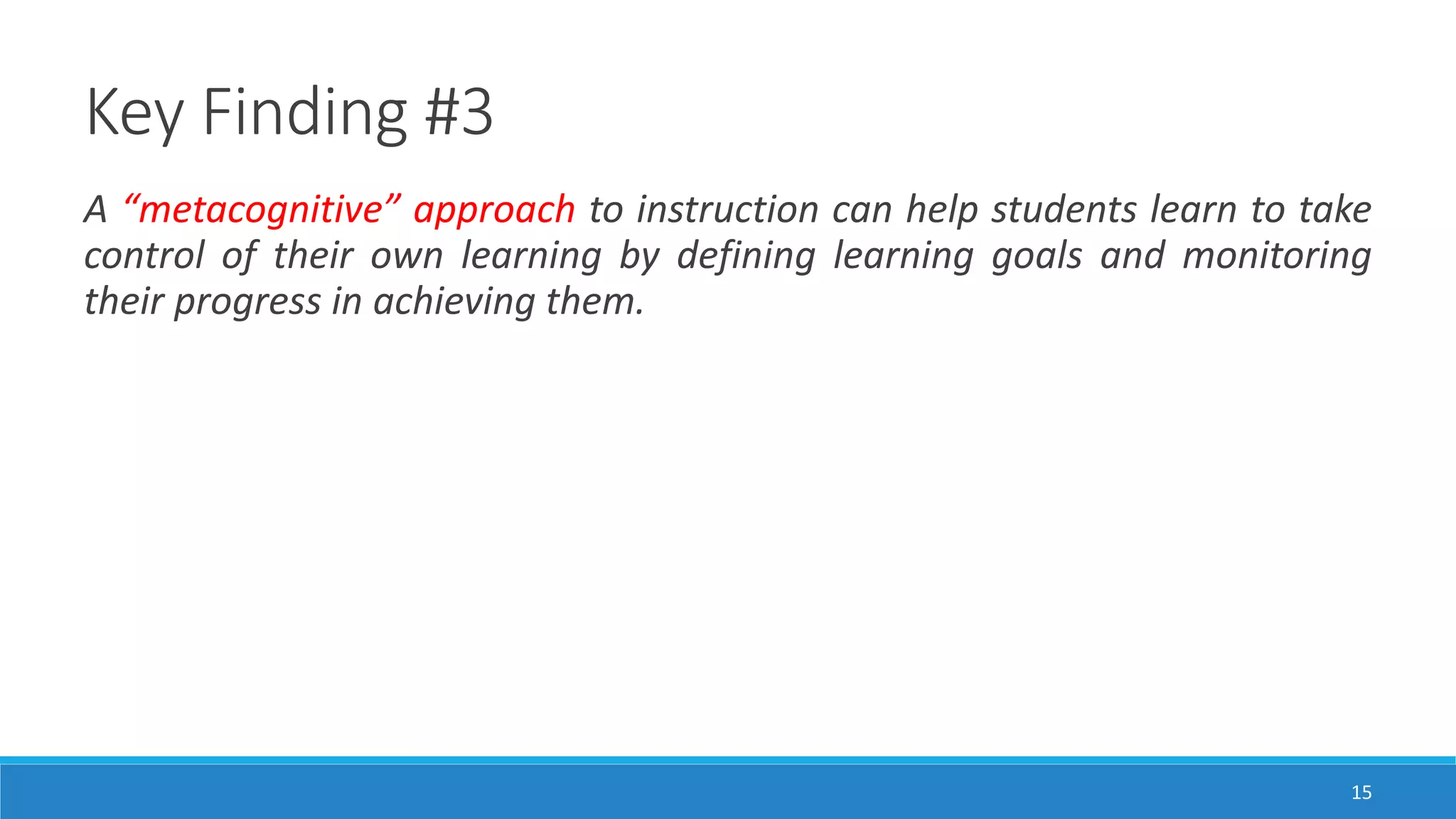 Key Finding #3

A “metacognitive” approach to instruction can help students learn to take control of their own learning by defining learning goals and monitoring their progress in achieving them.

15